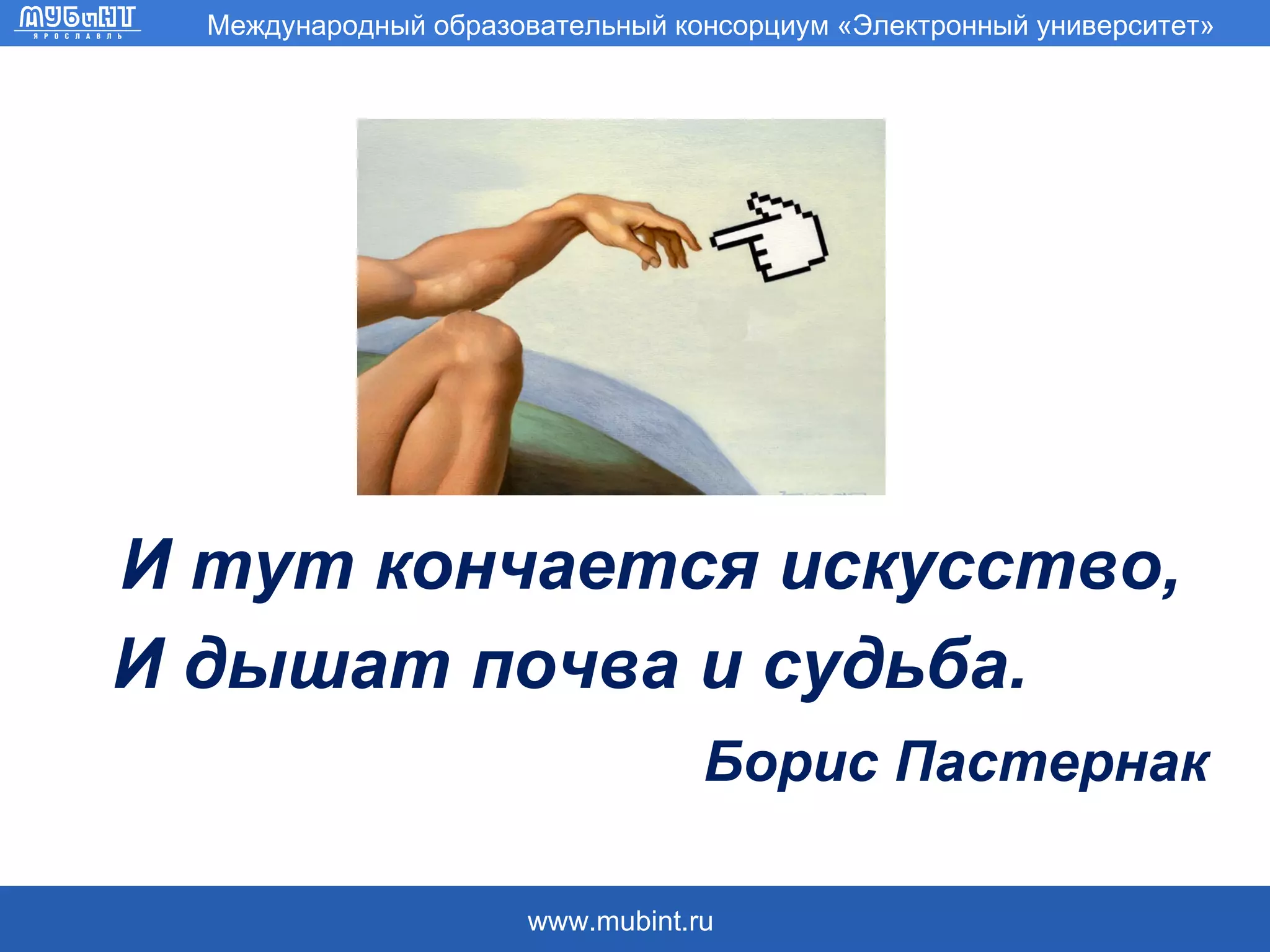 МУБиНТ
ЯРОСЛАВЛЬ

Международный образовательный консорциум «Электронный университет»

И тут кончается искусство,
И дышат почва и судьба.

Борис Пастернак

www.mubint.ru